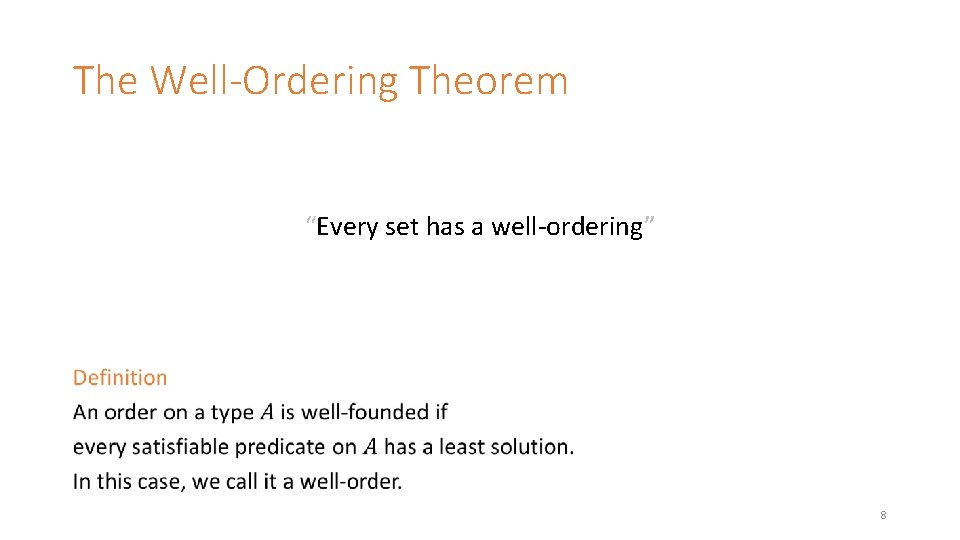 The Well-Ordering Theorem

“Every set has a well-ordering”

Definition
An order on a type $A$ is well-founded if
every satisfiable predicate on $A$ has a least solution.
In this case, we call it a well-order.

8